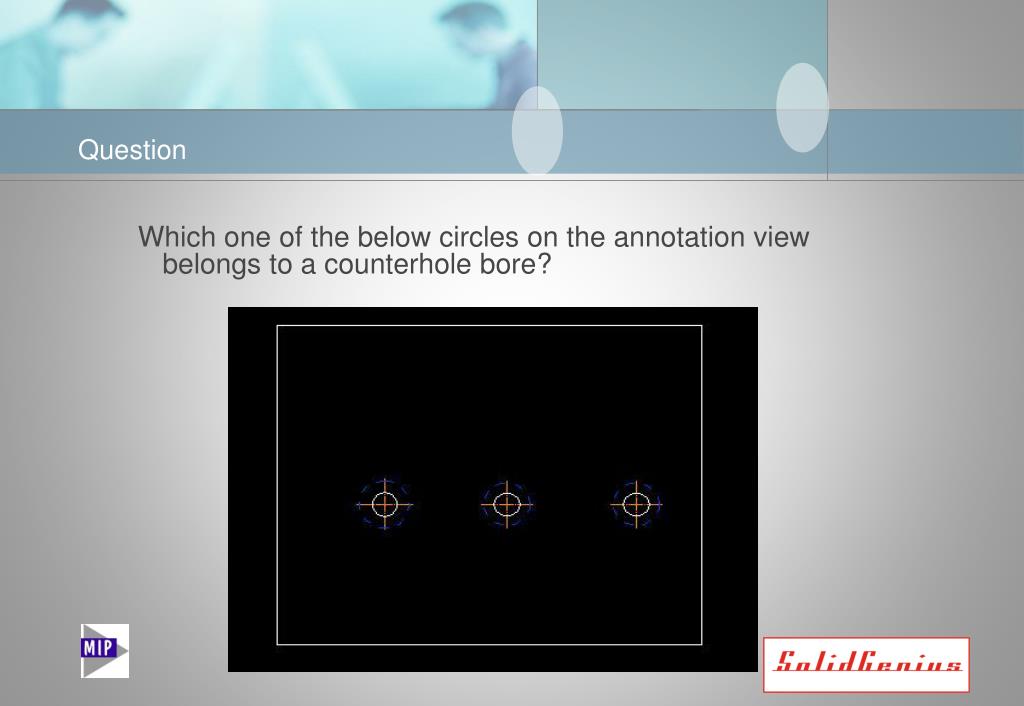 Question

Which one of the below circles on the annotation view belongs to a counterhole bore?

MIP

SolidGenius